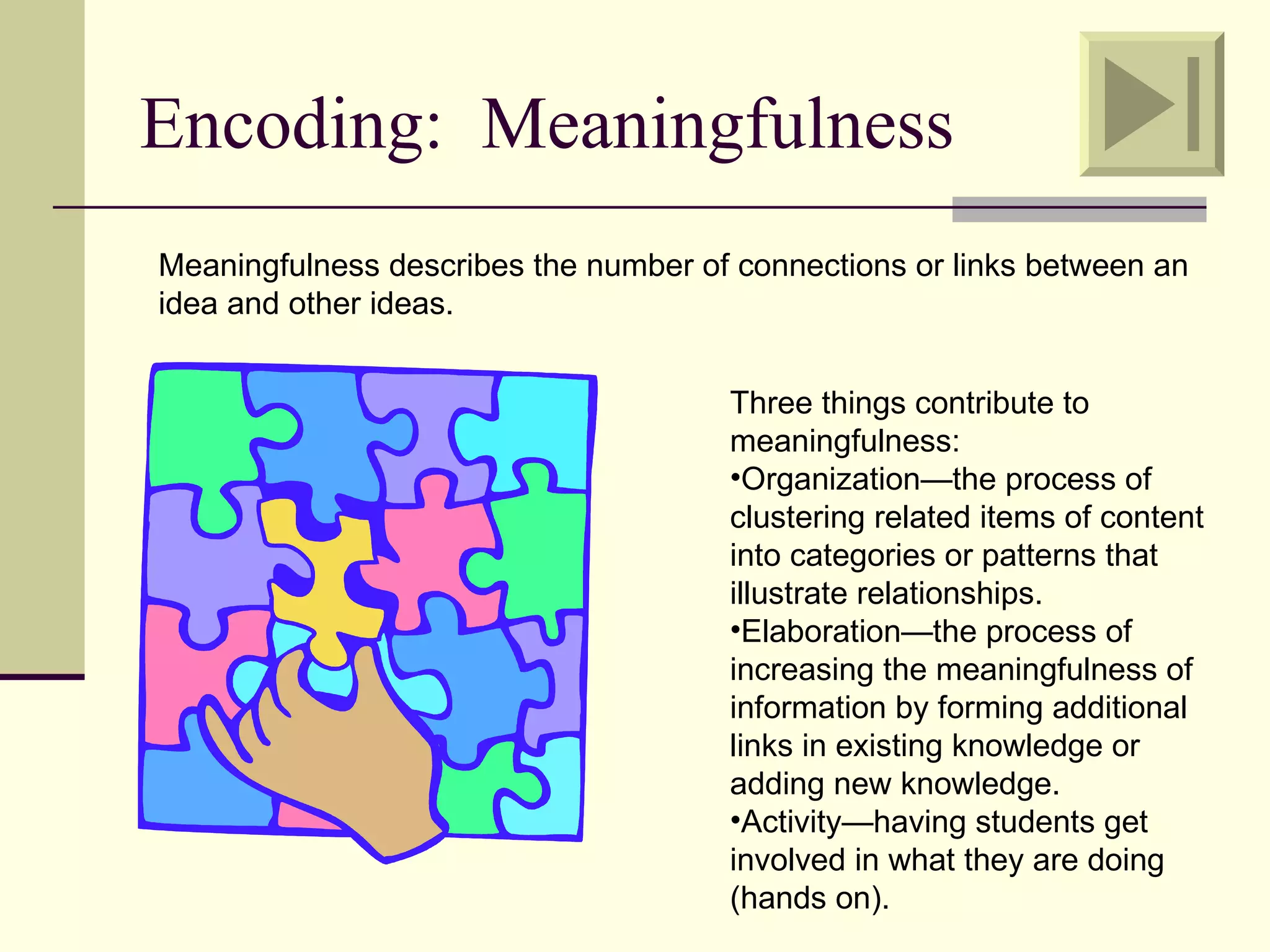 Encoding: Meaningfulness

Meaningfulness describes the number of connections or links between an idea and other ideas.

Three things contribute to meaningfulness:
•Organization—the process of clustering related items of content into categories or patterns that illustrate relationships.
•Elaboration—the process of increasing the meaningfulness of information by forming additional links in existing knowledge or adding new knowledge.
•Activity—having students get involved in what they are doing (hands on).